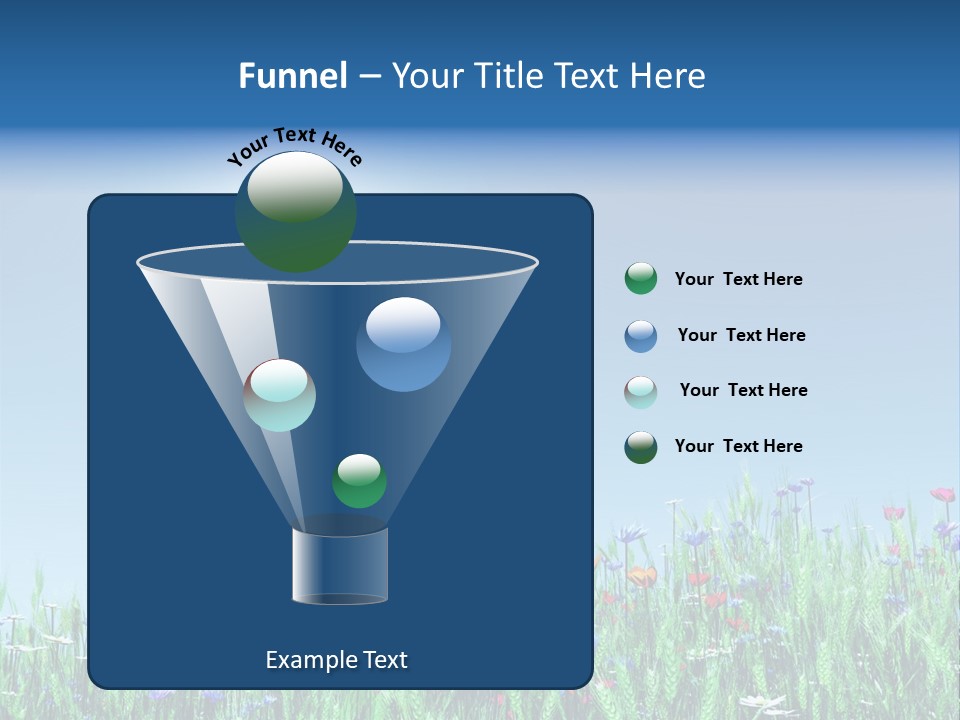 Funnel – Your Title Text Here

Your Text Here

Your Text Here

Your Text Here

Your Text Here

Your Text Here

Example Text